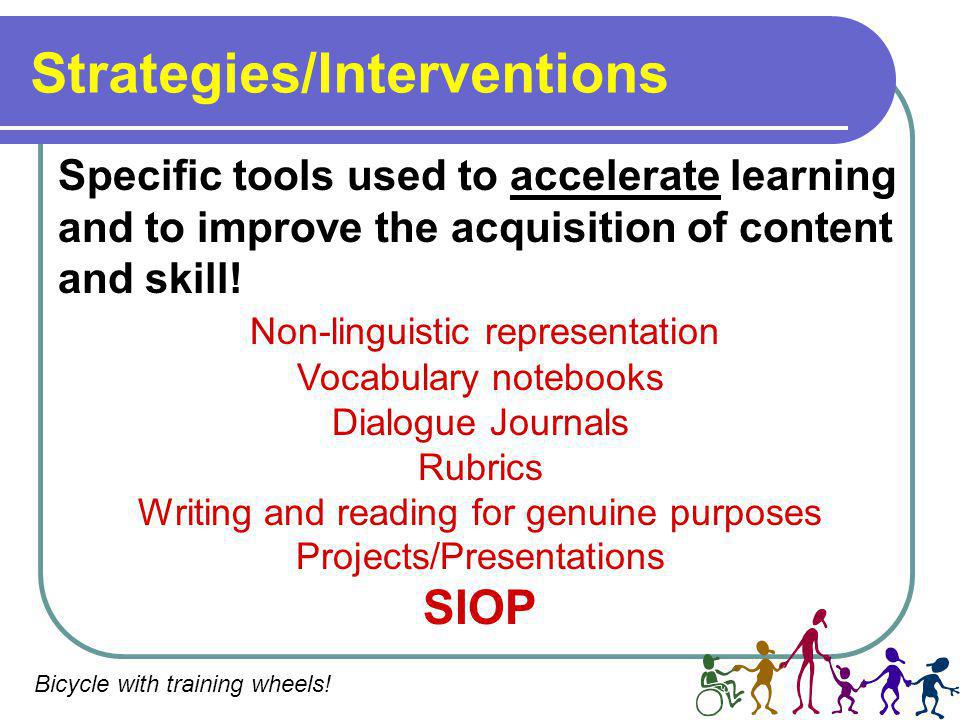 Strategies/Interventions

Specific tools used to accelerate learning and to improve the acquisition of content and skill!

Non-linguistic representation
Vocabulary notebooks
Dialogue Journals
Rubrics
Writing and reading for genuine purposes
Projects/Presentations
SIOP

Bicycle with training wheels!